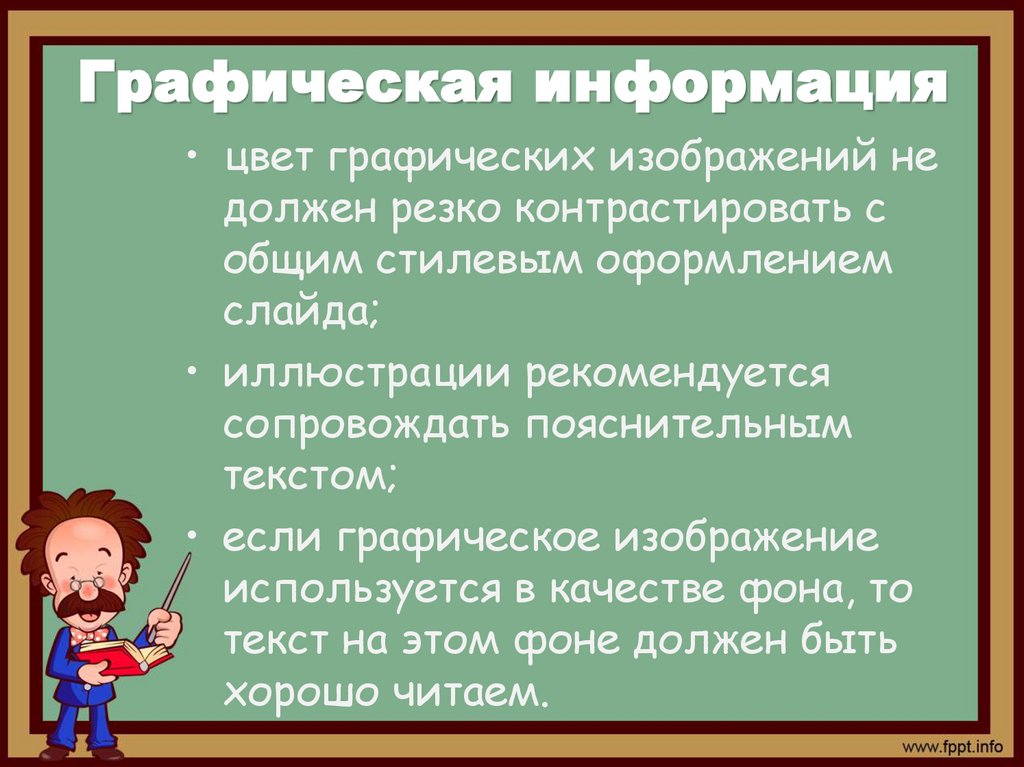 Графическая информация

• цвет графических изображений не должен резко контрастировать с общим стилевым оформлением слайда;

• иллюстрации рекомендуется сопровождать пояснительным текстом;

• если графическое изображение используется в качестве фона, то текст на этом фоне должен быть хорошо читаем.

www.fppt.info